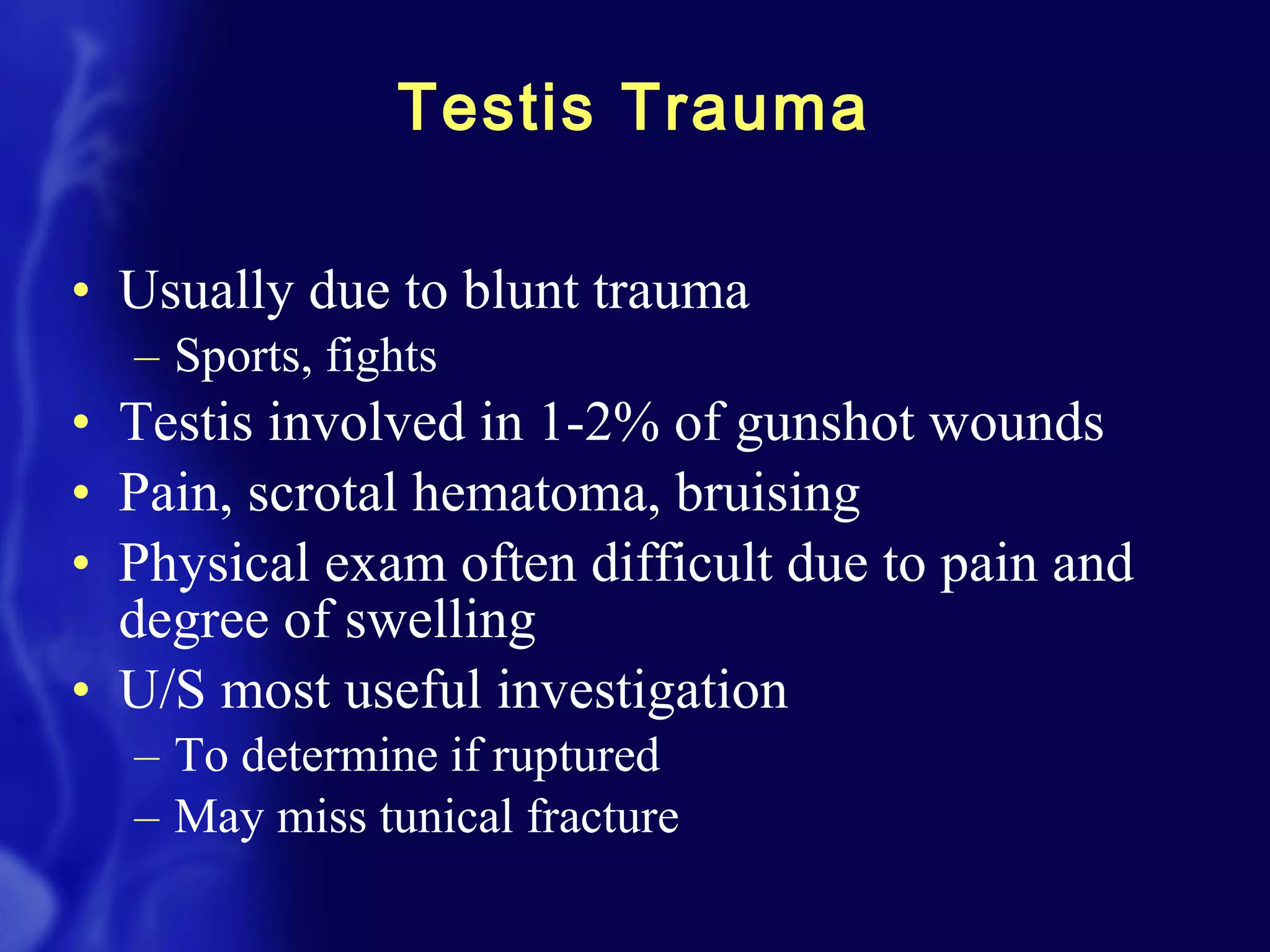 Testis Trauma

• Usually due to blunt trauma
  – Sports, fights
• Testis involved in 1-2% of gunshot wounds
• Pain, scrotal hematoma, bruising
• Physical exam often difficult due to pain and degree of swelling
• U/S most useful investigation
  – To determine if ruptured
  – May miss tunical fracture